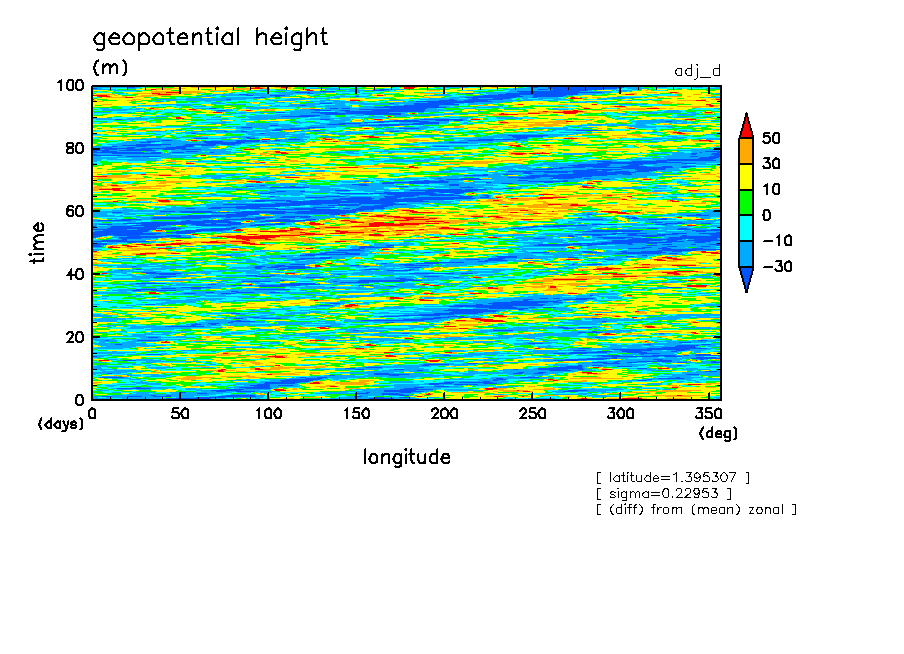 geopotential height
(m)
adj_d

100
80
60
40
20
0
time
(days)

0 50 100 150 200 250 300 350
(deg)
longitude

50
30
10
0
−10
−30

[ latitude=1.395307 ]
[ sigma=0.22953 ]
[ (diff) from (mean) zonal ]